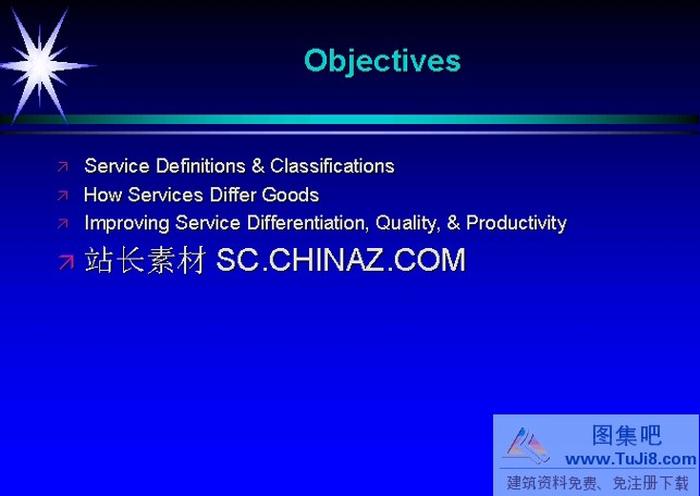 Objectives

Service Definitions & Classifications

How Services Differ Goods

Improving Service Differentiation, Quality, & Productivity

站长素材 SC.CHINAZ.COM

图集吧
www.TuJi8.com
建筑资料免费、免注册下载